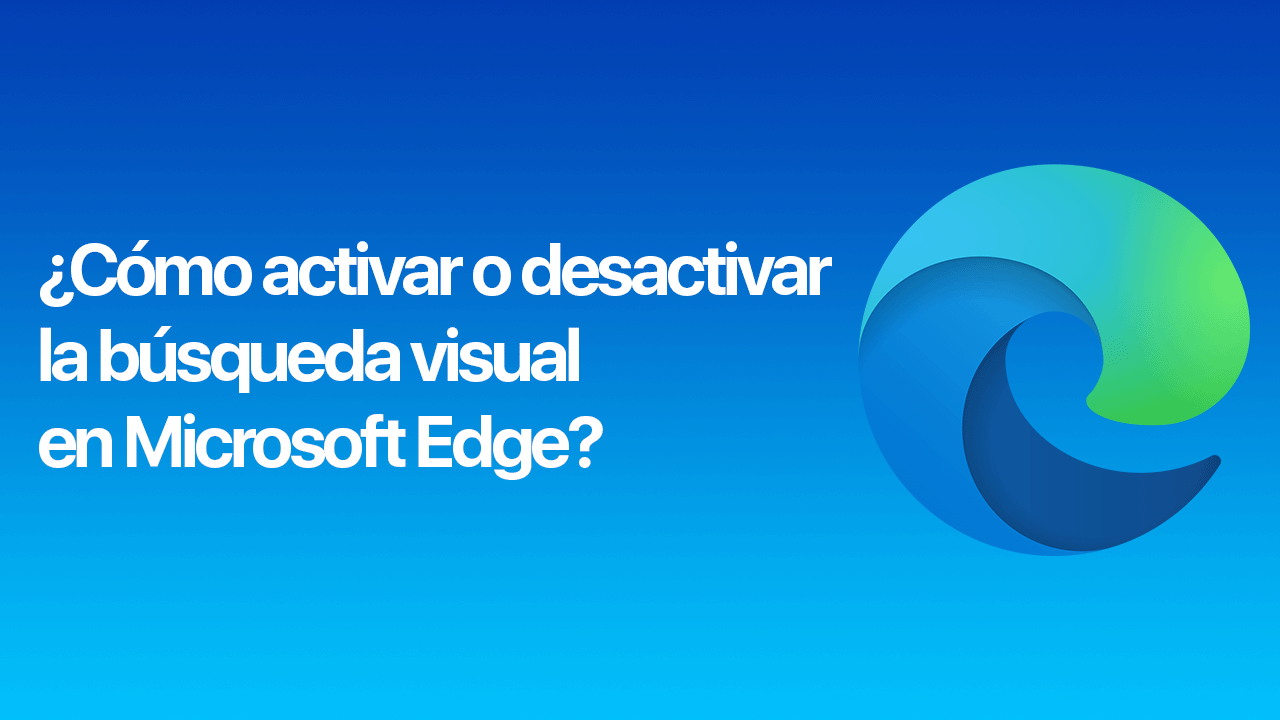 ¿Cómo activar o desactivar la búsqueda visual en Microsoft Edge?